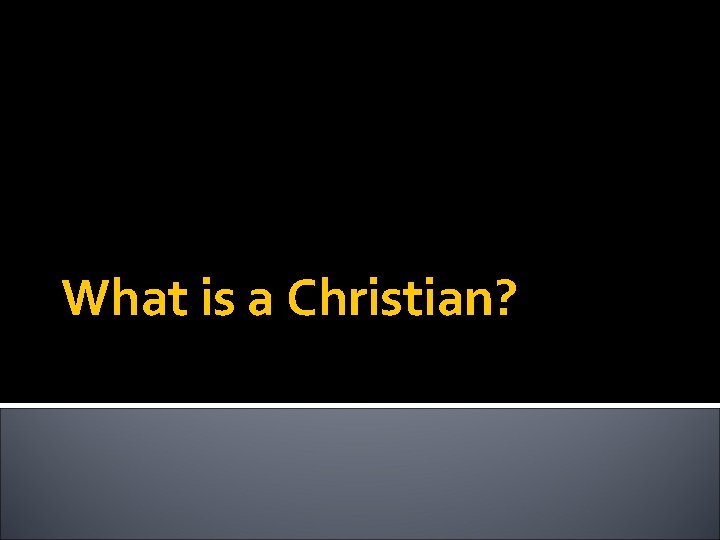 What is a Christian?